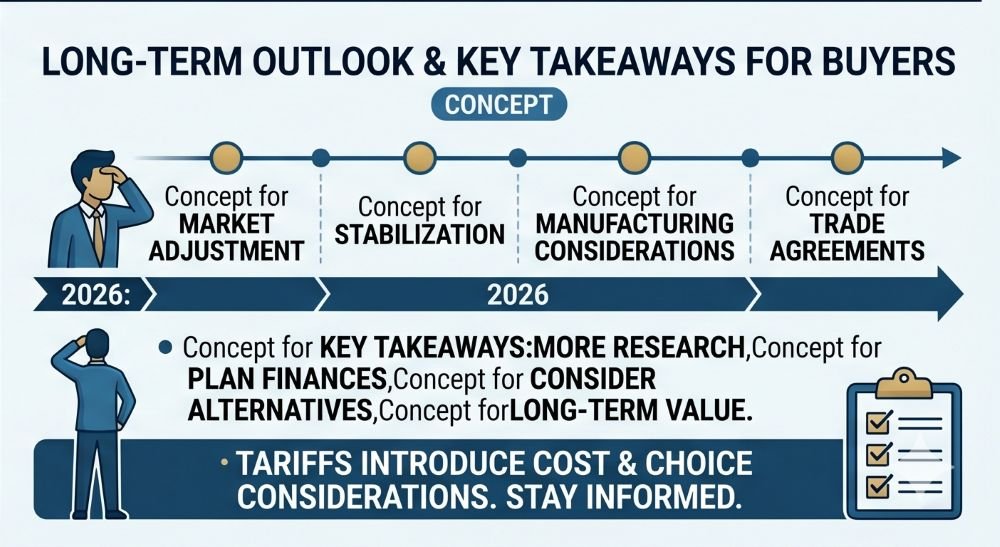 LONG-TERM OUTLOOK & KEY TAKEAWAYS FOR BUYERS

CONCEPT

Concept for MARKET ADJUSTMENT

Concept for STABILIZATION

Concept for MANUFACTURING CONSIDERATIONS

Concept for TRADE AGREEMENTS

2026:

2026

• Concept for KEY TAKEAWAYS:MORE RESEARCH,Concept for PLAN FINANCES,Concept for CONSIDER ALTERNATIVES,Concept forLONG-TERM VALUE.

• TARIFFS INTRODUCE COST & CHOICE CONSIDERATIONS. STAY INFORMED.